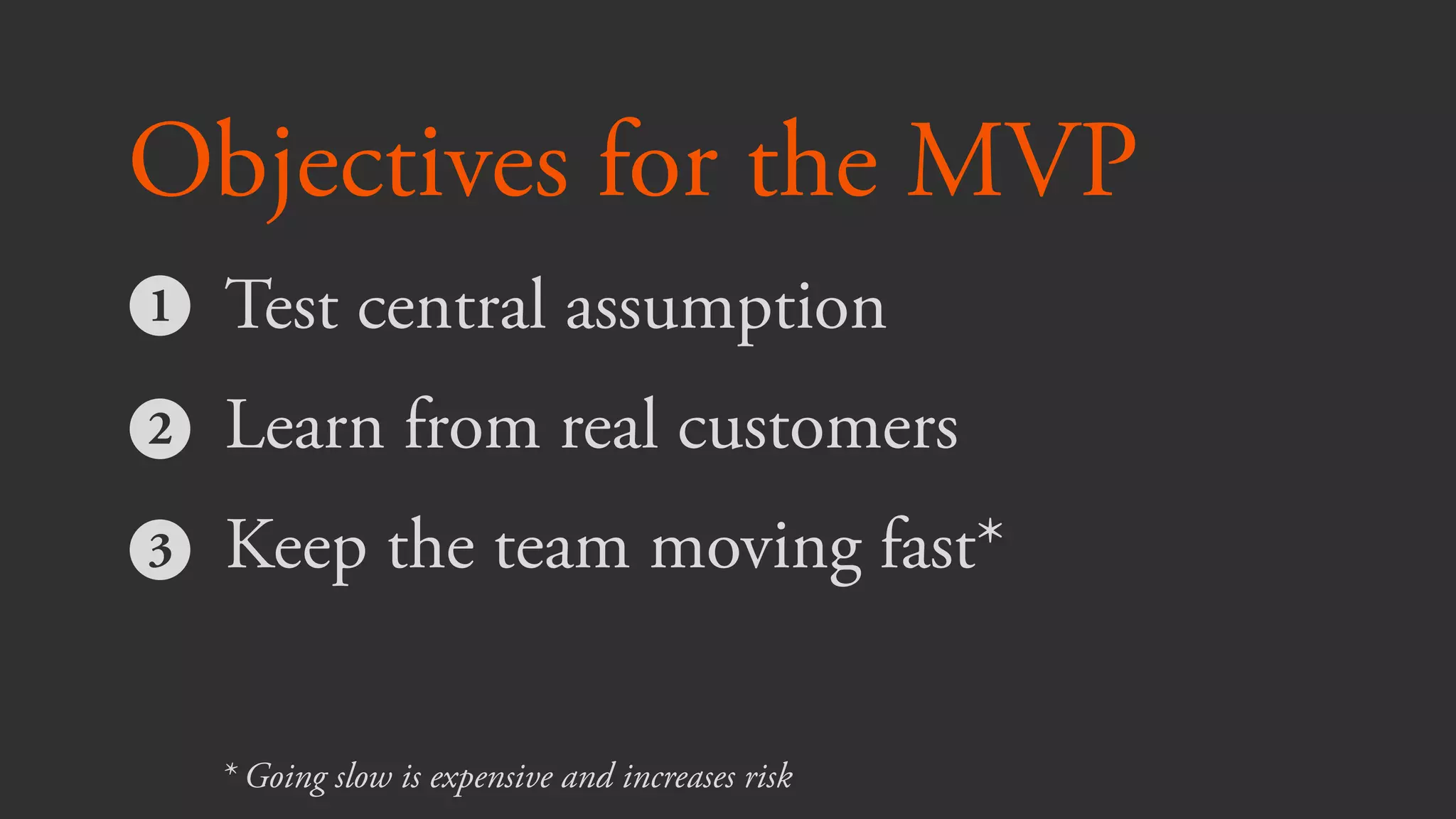 Objectives for the MVP

1 Test central assumption

2 Learn from real customers

3 Keep the team moving fast*

* Going slow is expensive and increases risk